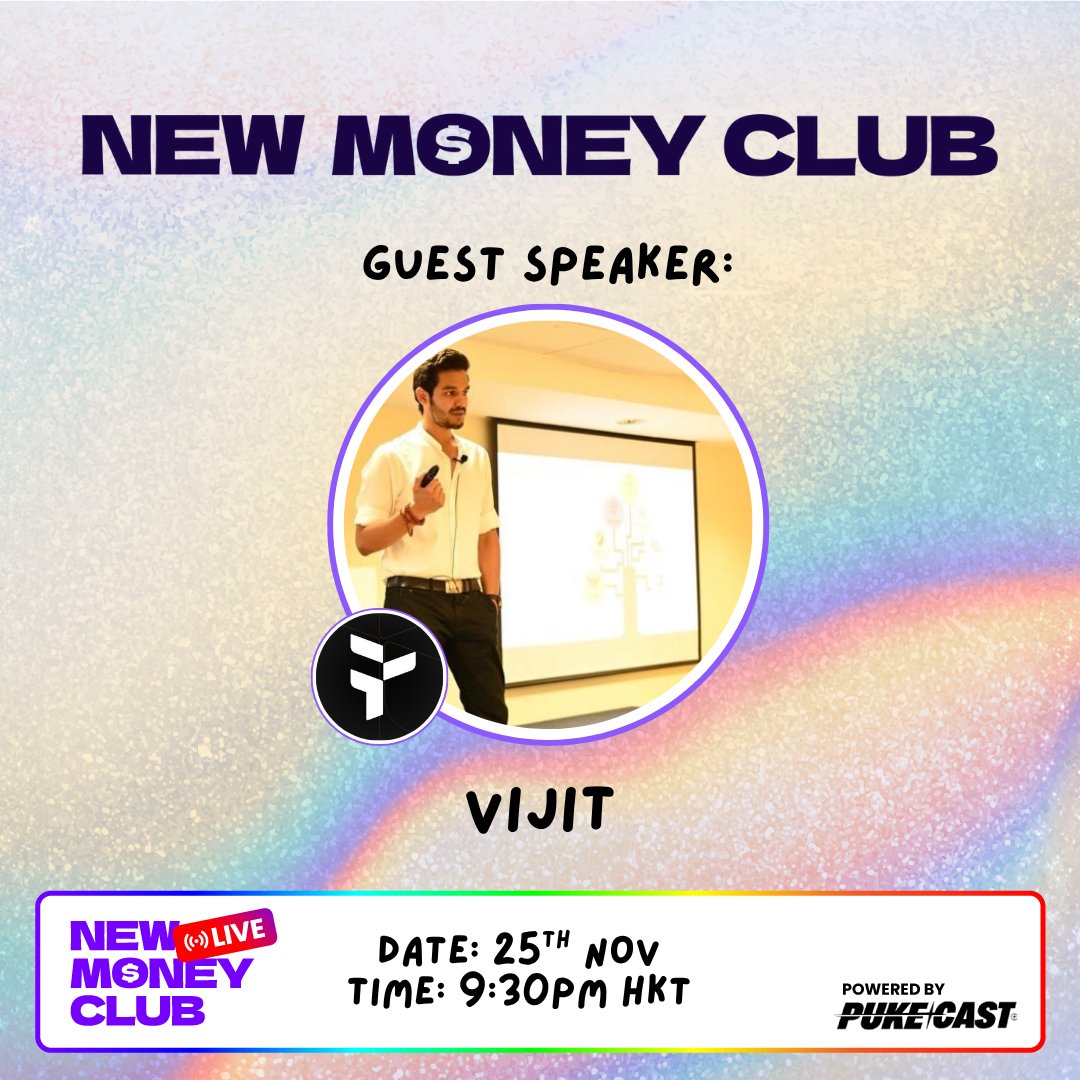 NEW MONEY CLUB

GUEST SPEAKER:

VIJIT

NEW MONEY CLUB LIVE

DATE: 25TH NOV
TIME: 9:30PM HKT

POWERED BY PUKECAST